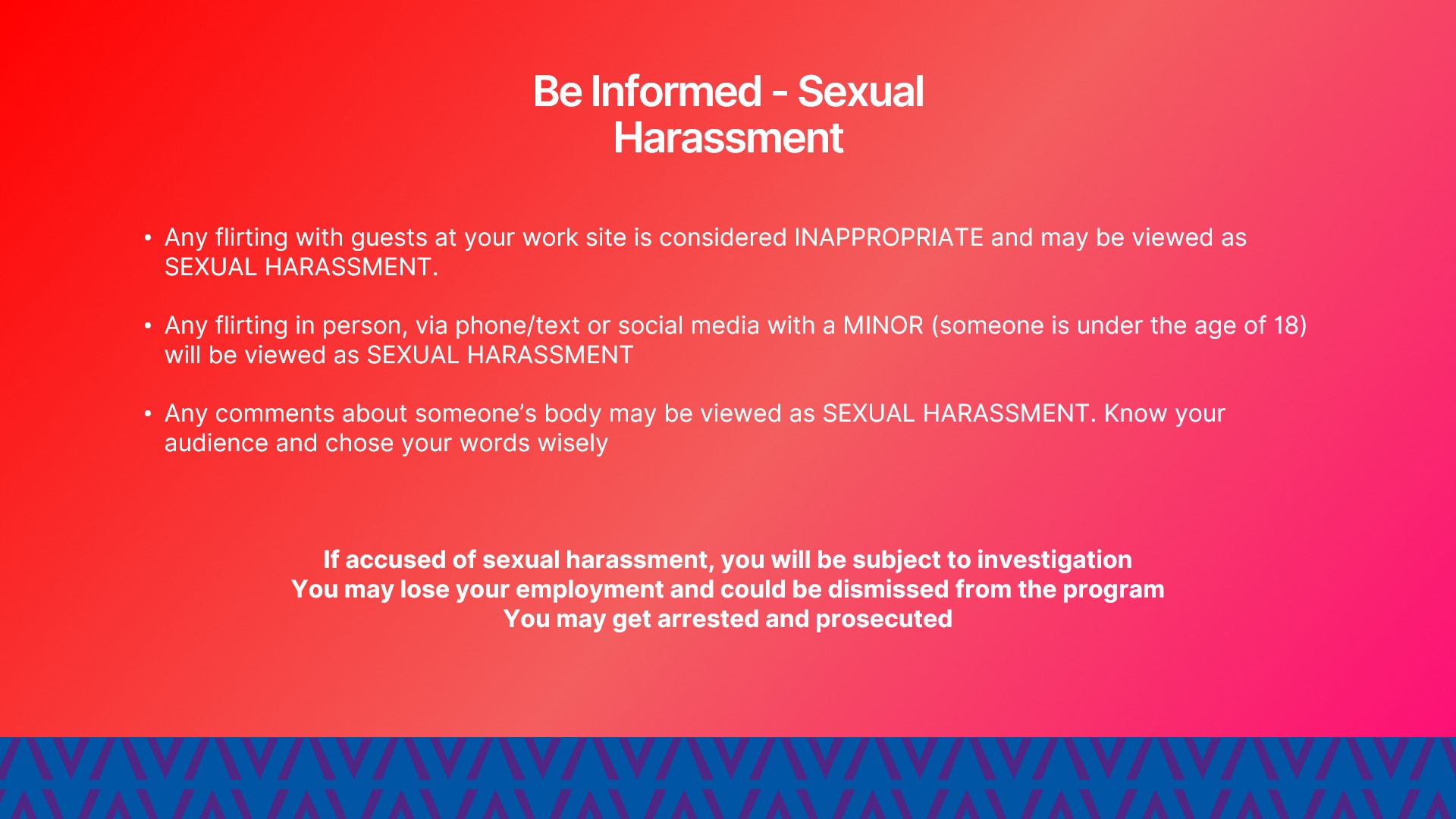 Be Informed - Sexual Harassment

• Any flirting with guests at your work site is considered INAPPROPRIATE and may be viewed as SEXUAL HARASSMENT.

• Any flirting in person, via phone/text or social media with a MINOR (someone is under the age of 18) will be viewed as SEXUAL HARASSMENT

• Any comments about someone's body may be viewed as SEXUAL HARASSMENT. Know your audience and chose your words wisely

If accused of sexual harassment, you will be subject to investigation
You may lose your employment and could be dismissed from the program
You may get arrested and prosecuted